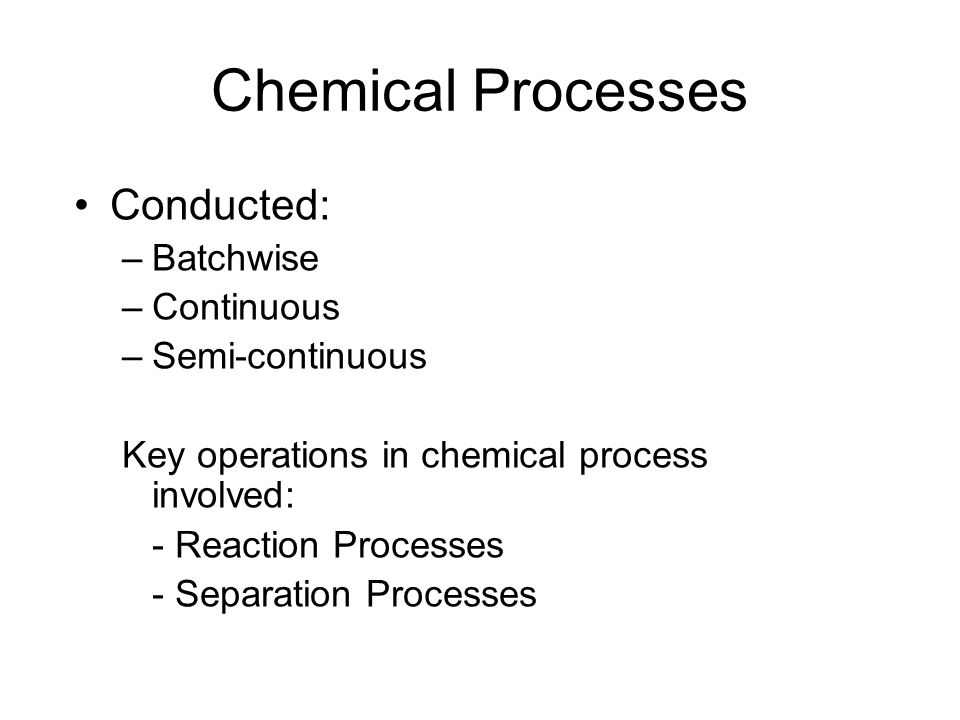 Chemical Processes

• Conducted:
– Batchwise
– Continuous
– Semi-continuous

Key operations in chemical process involved:
- Reaction Processes
- Separation Processes